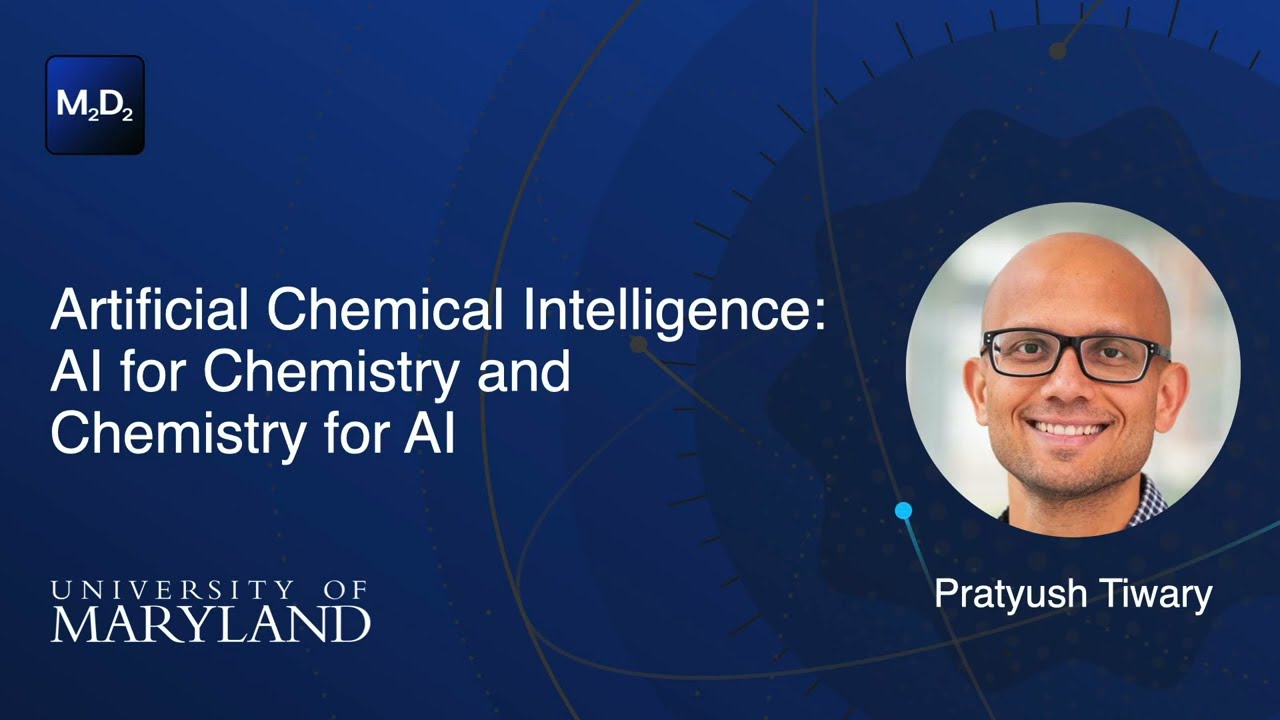 $M_2D_2$

Artificial Chemical Intelligence: AI for Chemistry and Chemistry for AI

UNIVERSITY OF MARYLAND

Pratyush Tiwary